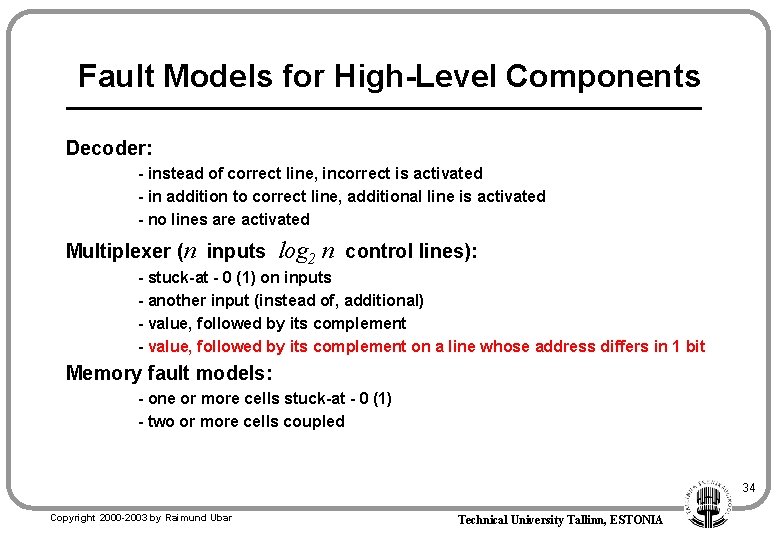 Fault Models for High-Level Components

Decoder:
- instead of correct line, incorrect is activated
- in addition to correct line, additional line is activated
- no lines are activated

Multiplexer ($n$ inputs $log_2 n$ control lines):
- stuck-at - 0 (1) on inputs
- another input (instead of, additional)
- value, followed by its complement
- value, followed by its complement on a line whose address differs in 1 bit

Memory fault models:
- one or more cells stuck-at - 0 (1)
- two or more cells coupled

34

Copyright 2000-2003 by Raimund Ubar

Technical University Tallinn, ESTONIA